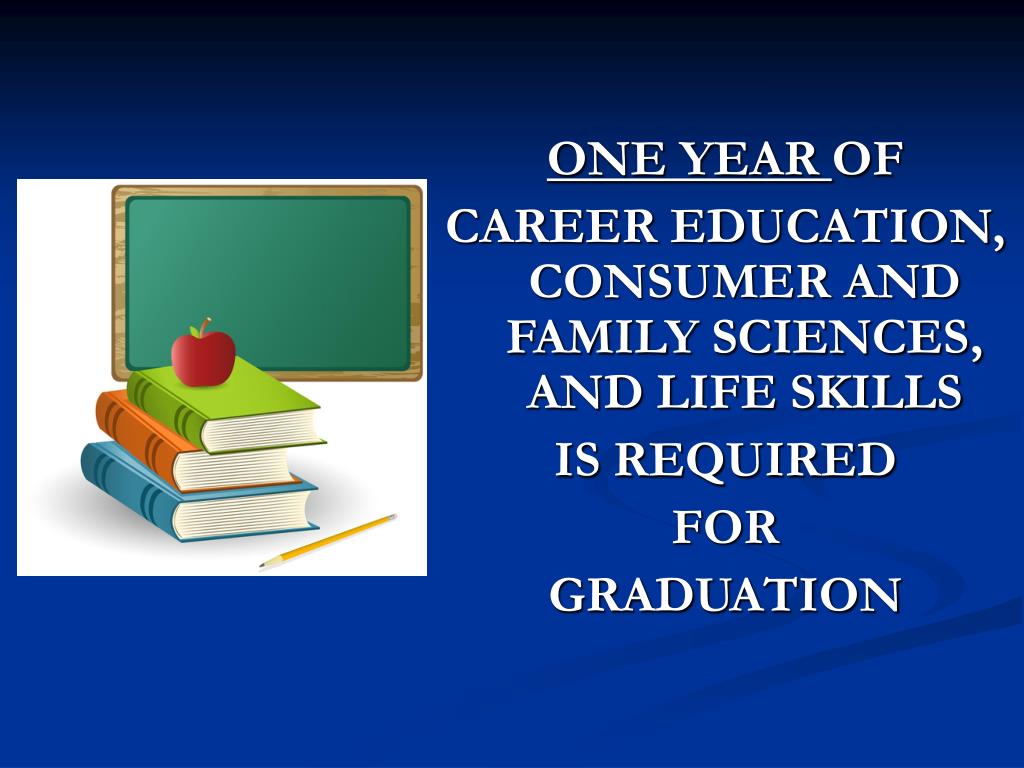 ONE YEAR OF

CAREER EDUCATION, CONSUMER AND FAMILY SCIENCES, AND LIFE SKILLS

IS REQUIRED

FOR

GRADUATION